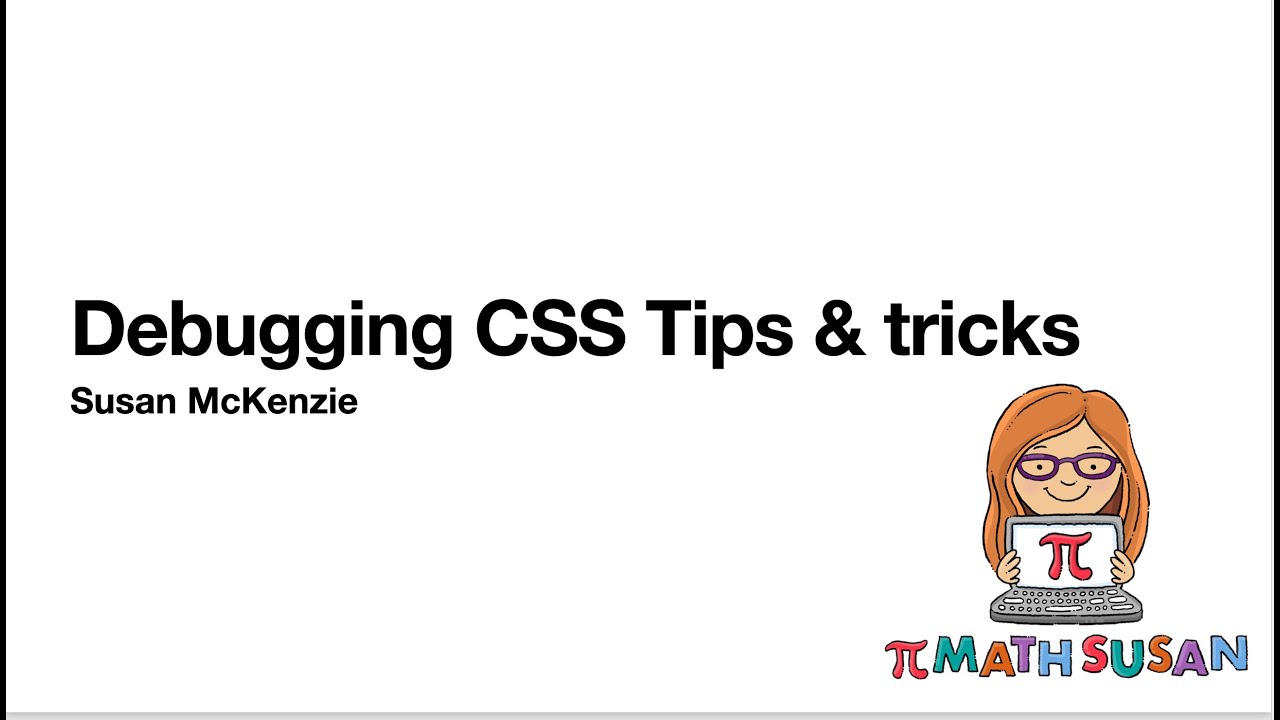 Debugging CSS Tips & tricks

Susan McKenzie

π

π MATH SUSAN